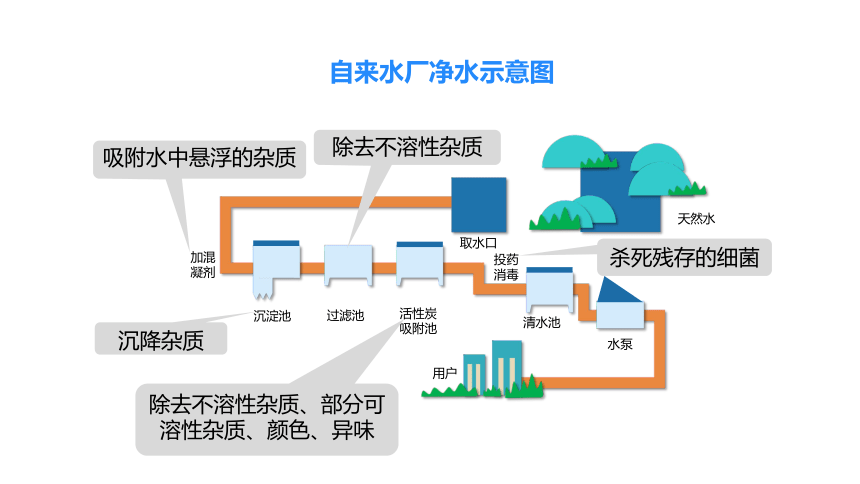 自来水厂净水示意图

吸附水中悬浮的杂质

除去不溶性杂质

天然水

取水口

加混凝剂

投药消毒

杀死残存的细菌

沉淀池

过滤池

活性炭吸附池

清水池

水泵

沉降杂质

用户

除去不溶性杂质、部分可溶性杂质、颜色、异味